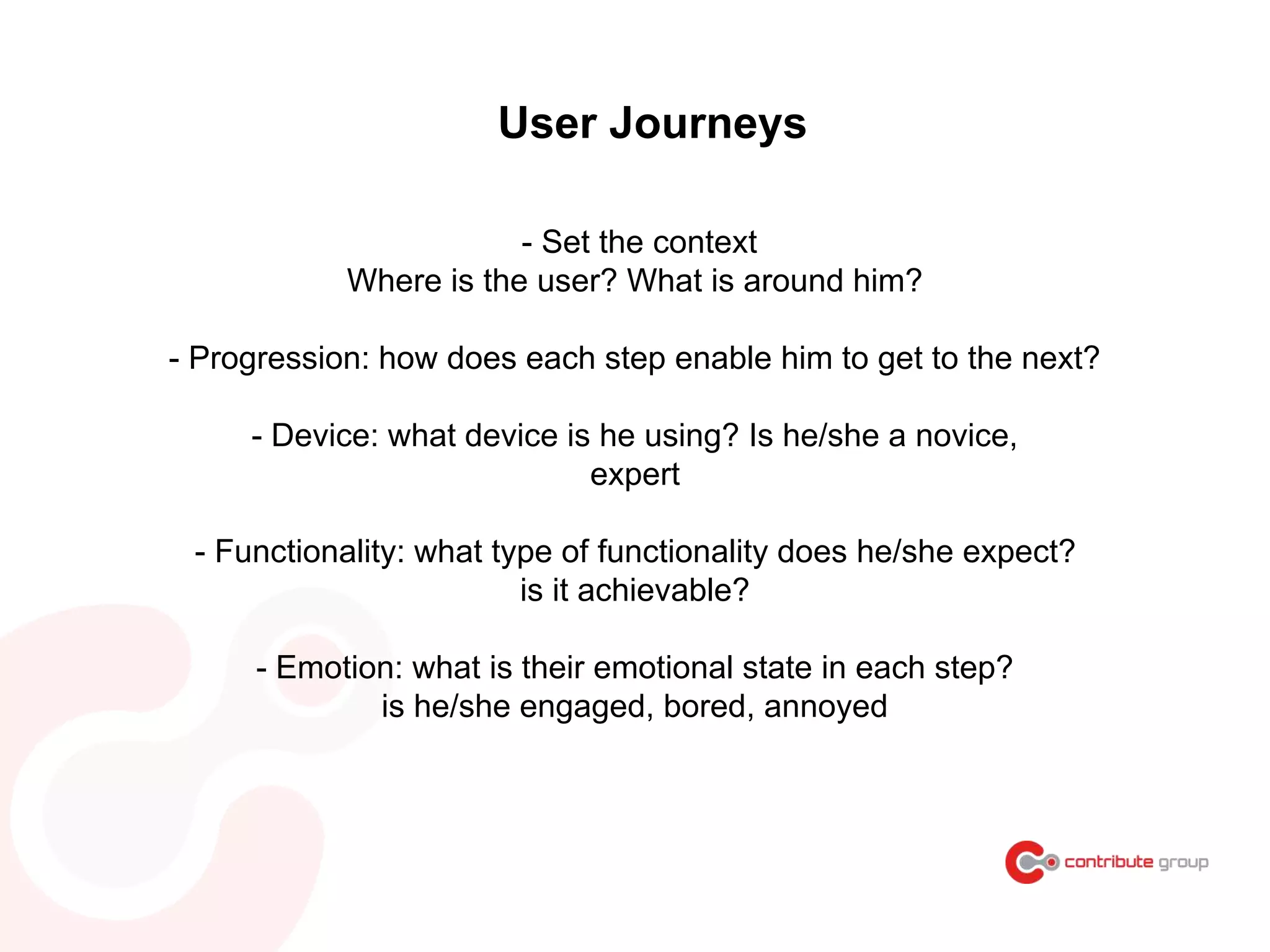 User Journeys

- Set the context
Where is the user? What is around him?

- Progression: how does each step enable him to get to the next?

- Device: what device is he using? Is he/she a novice, expert

- Functionality: what type of functionality does he/she expect? is it achievable?

- Emotion: what is their emotional state in each step? is he/she engaged, bored, annoyed

contribute group